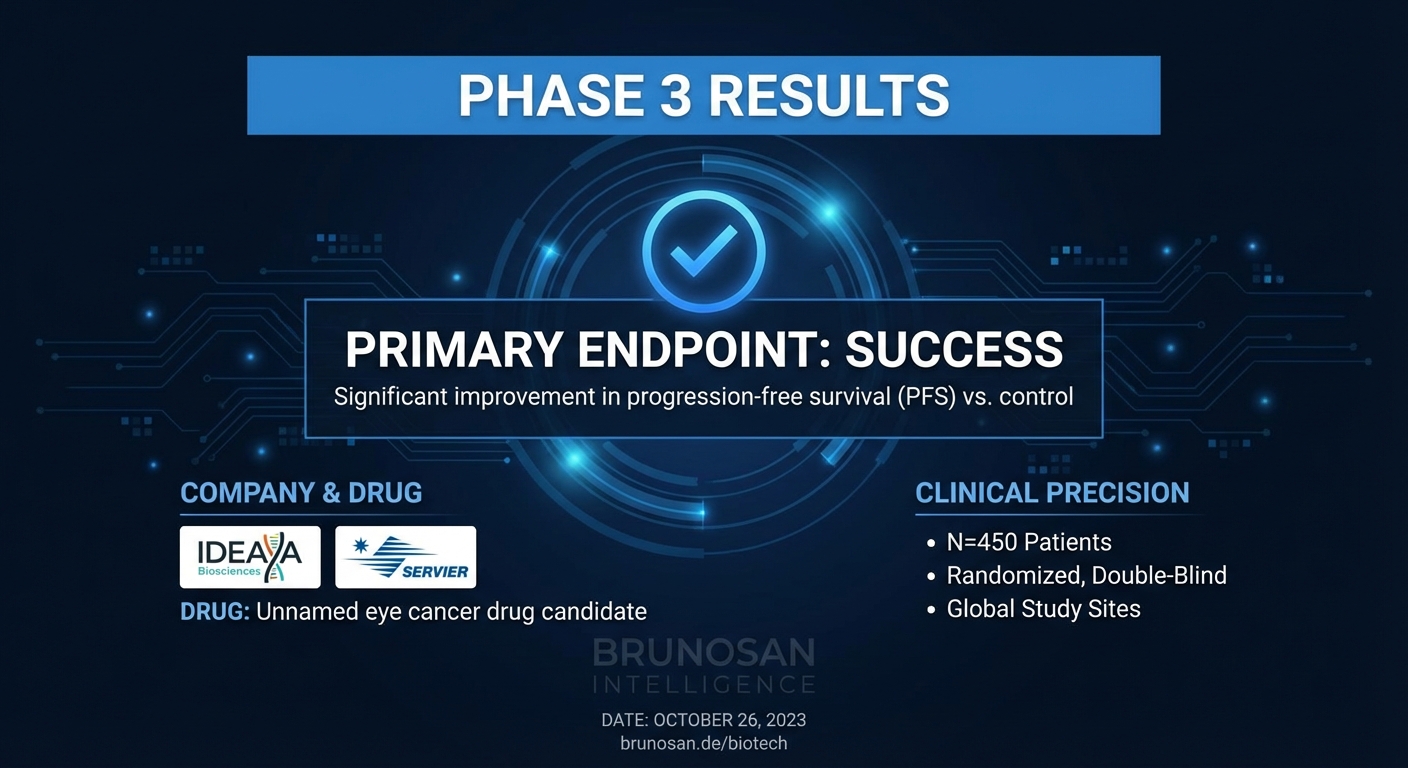 PHASE 3 RESULTS

PRIMARY ENDPOINT: SUCCESS
Significant improvement in progression-free survival (PFS) vs. control

COMPANY & DRUG

IDEAYA Biosciences

SERVIER

DRUG: Unnamed eye cancer drug candidate

CLINICAL PRECISION

• N=450 Patients
• Randomized, Double-Blind
• Global Study Sites

BRUNOSAN
INTELLIGENCE

DATE: OCTOBER 26, 2023
brunosan.de/biotech